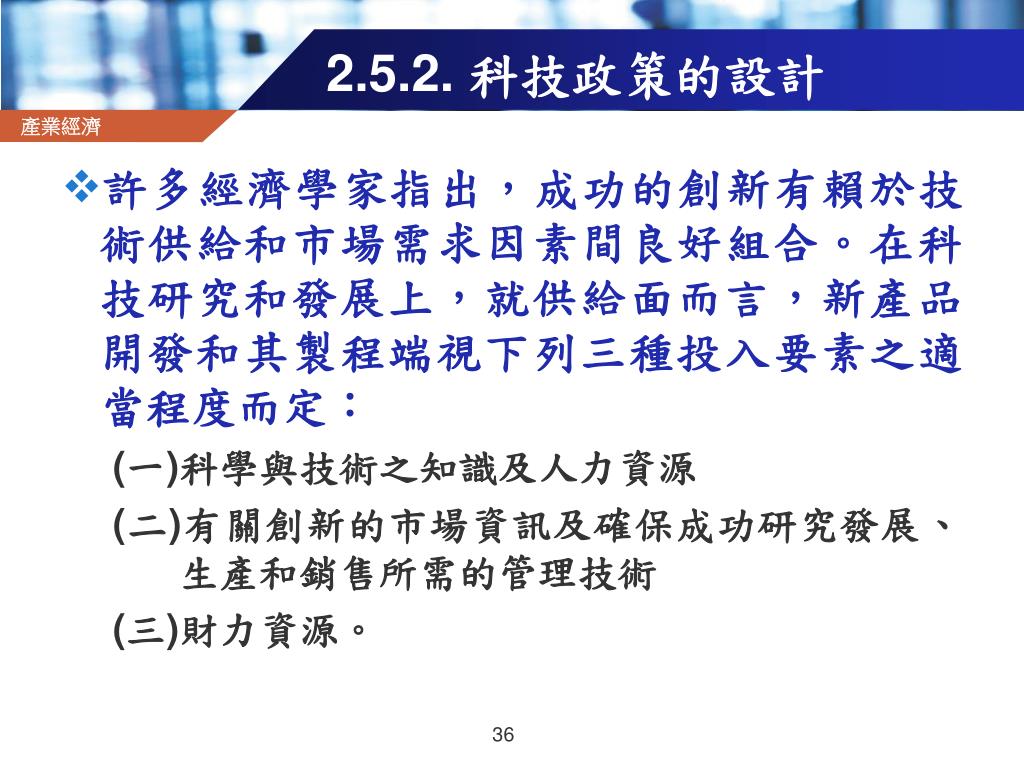 2.5.2. 科技政策的設計

產業經濟

❖許多經濟學家指出，成功的創新有賴於技術供給和市場需求因素間良好組合。在科技研究和發展上，就供給面而言，新產品開發和其製程端視下列三種投入要素之適當程度而定：

(一)科學與技術之知識及人力資源

(二)有關創新的市場資訊及確保成功研究發展、生產和銷售所需的管理技術

(三)財力資源。

36